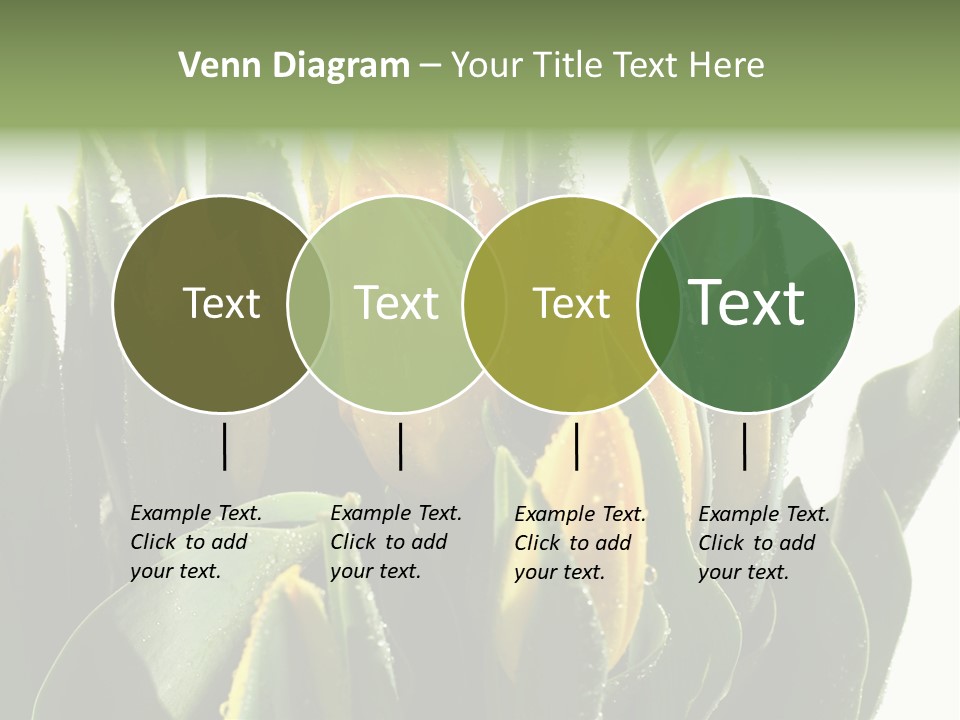 Venn Diagram – Your Title Text Here

Text

Text

Text

Text

Example Text. Click to add your text.

Example Text. Click to add your text.

Example Text. Click to add your text.

Example Text. Click to add your text.